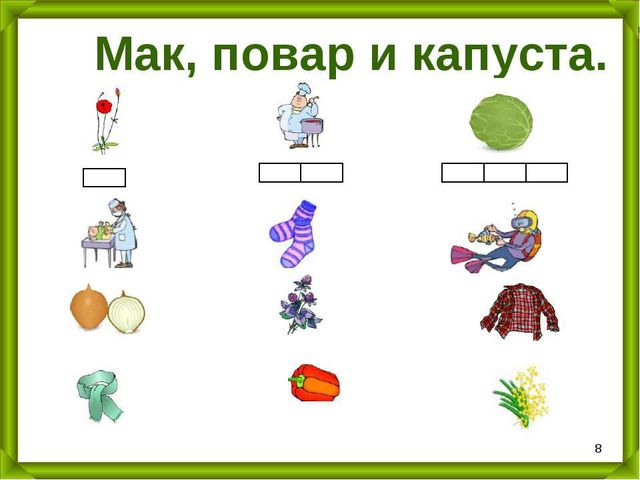 Мак, повар и капуста.

8